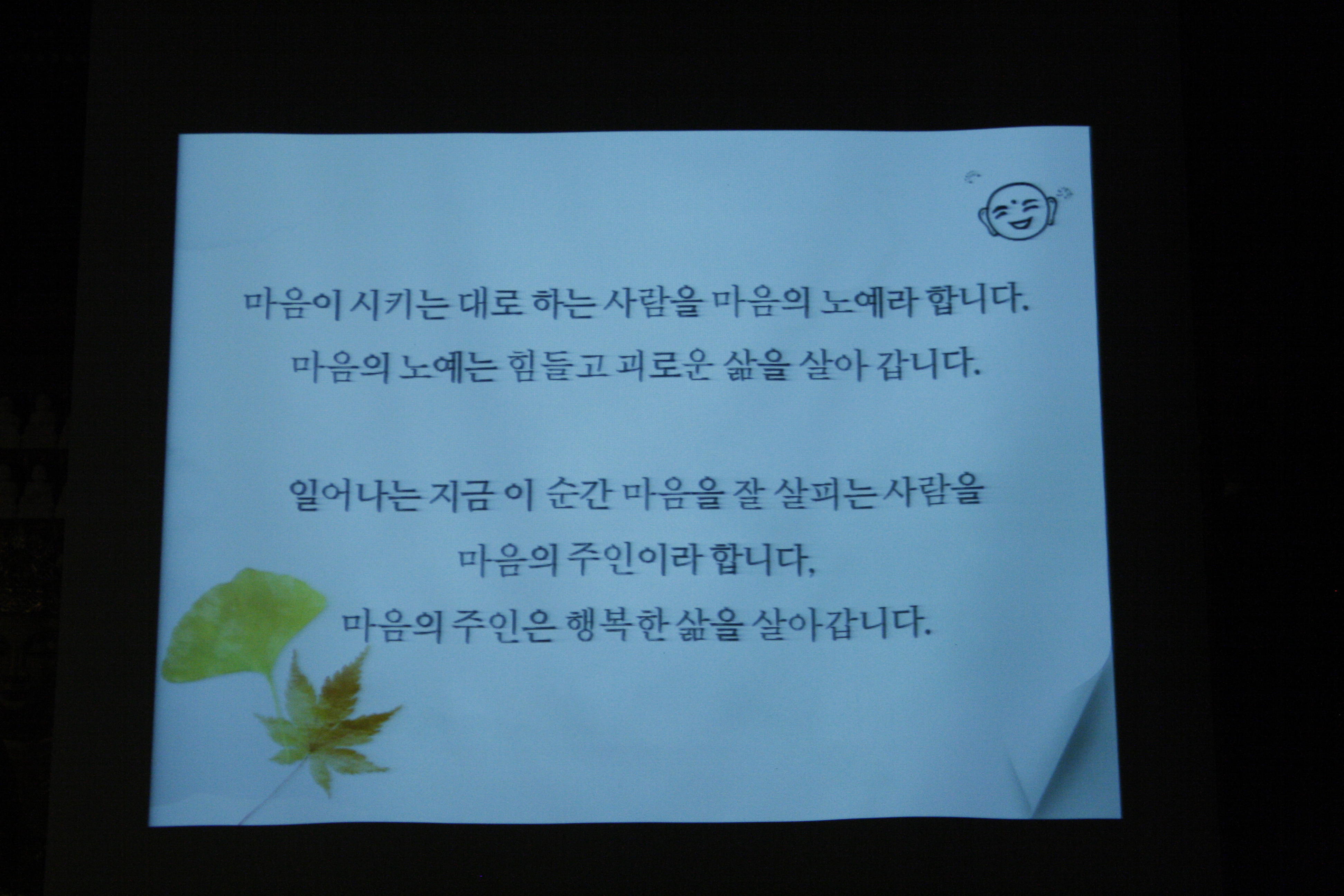 마음이 시키는 대로 하는 사람을 마음의 노예라 합니다.
마음의 노예는 힘들고 괴로운 삶을 살아 갑니다.

일어나는 지금 이 순간 마음을 잘 살피는 사람을
마음의 주인이라 합니다,
마음의 주인은 행복한 삶을 살아갑니다.